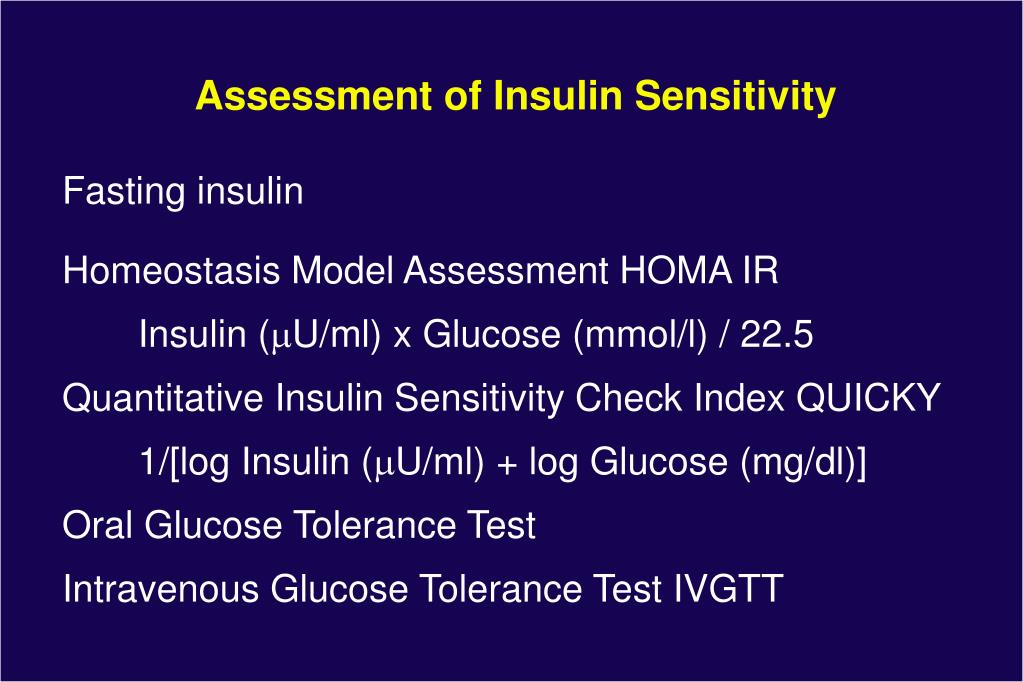 Assessment of Insulin Sensitivity

Fasting insulin

Homeostasis Model Assessment HOMA IR

Insulin (μU/ml) x Glucose (mmol/l) / 22.5

Quantitative Insulin Sensitivity Check Index QUICKY

1/[log Insulin (μU/ml) + log Glucose (mg/dl)]

Oral Glucose Tolerance Test

Intravenous Glucose Tolerance Test IVGTT